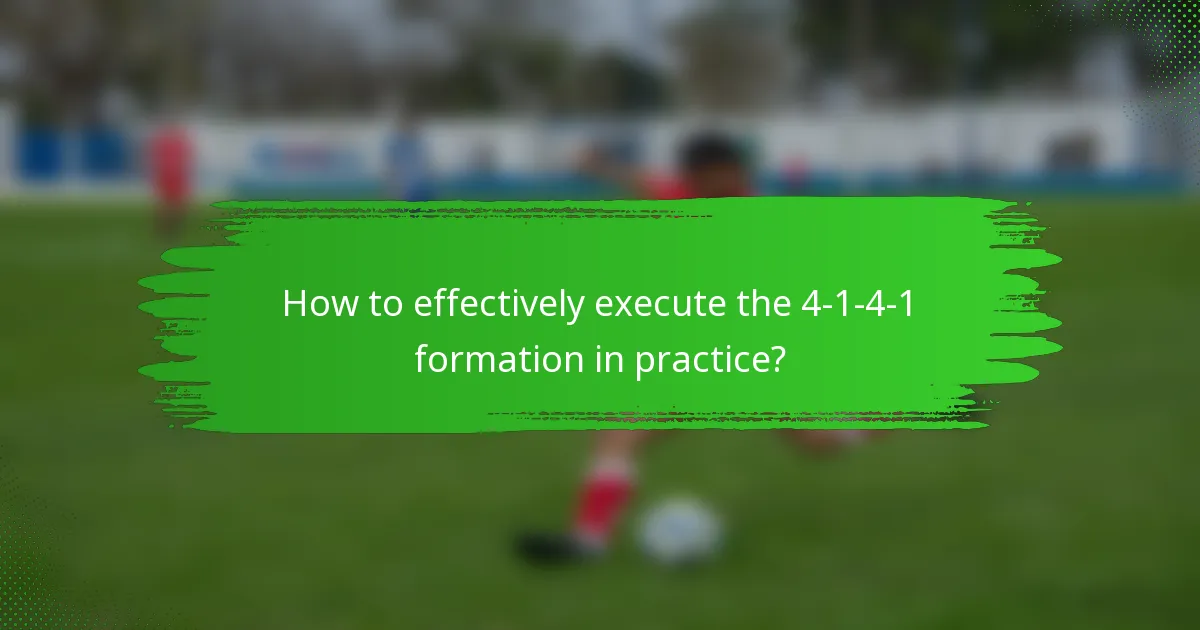 How to effectively execute the 4-1-4-1 formation in practice?